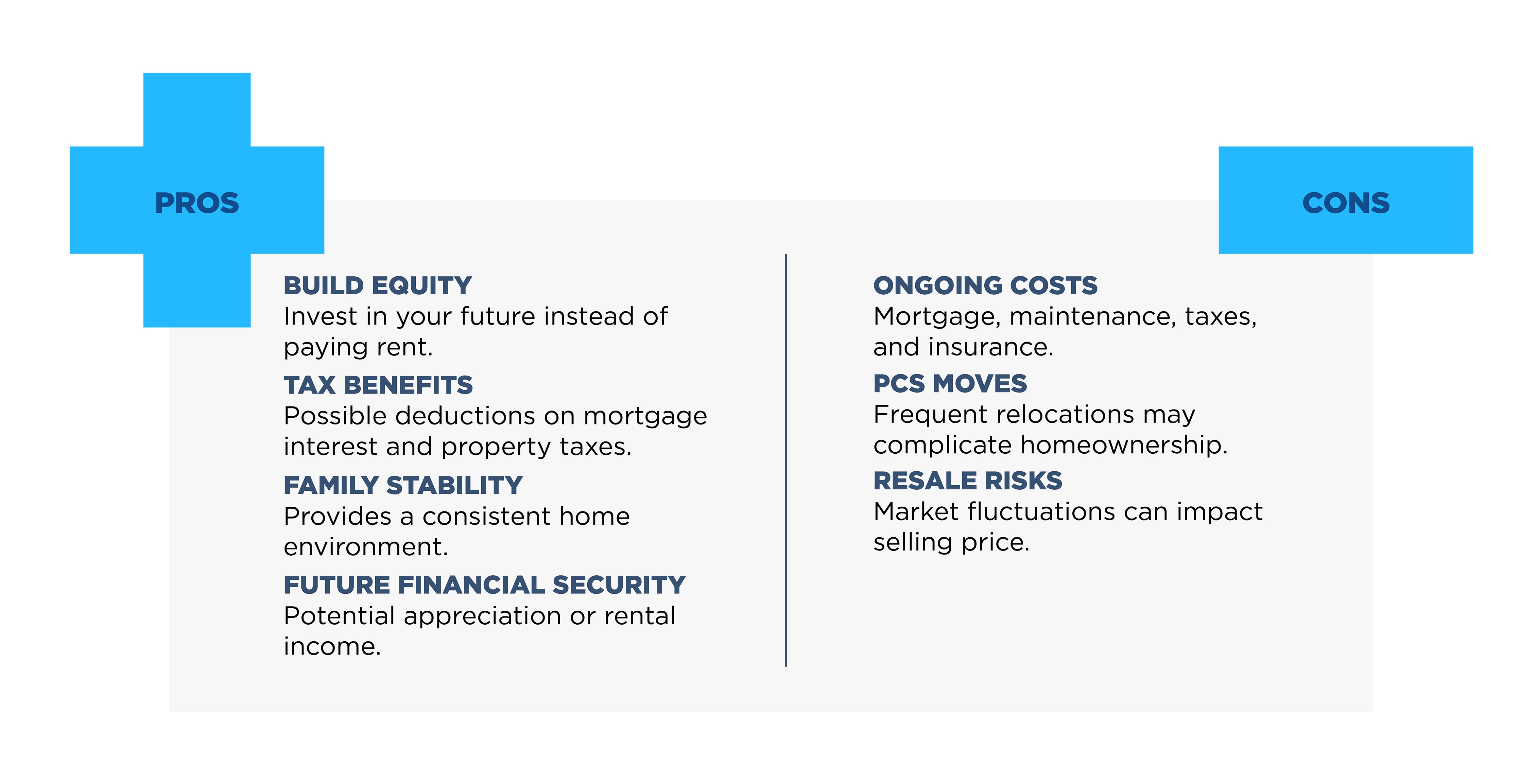 PROS

BUILD EQUITY
Invest in your future instead of paying rent.

TAX BENEFITS
Possible deductions on mortgage interest and property taxes.

FAMILY STABILITY
Provides a consistent home environment.

FUTURE FINANCIAL SECURITY
Potential appreciation or rental income.

CONS

ONGOING COSTS
Mortgage, maintenance, taxes, and insurance.

PCS MOVES
Frequent relocations may complicate homeownership.

RESALE RISKS
Market fluctuations can impact selling price.